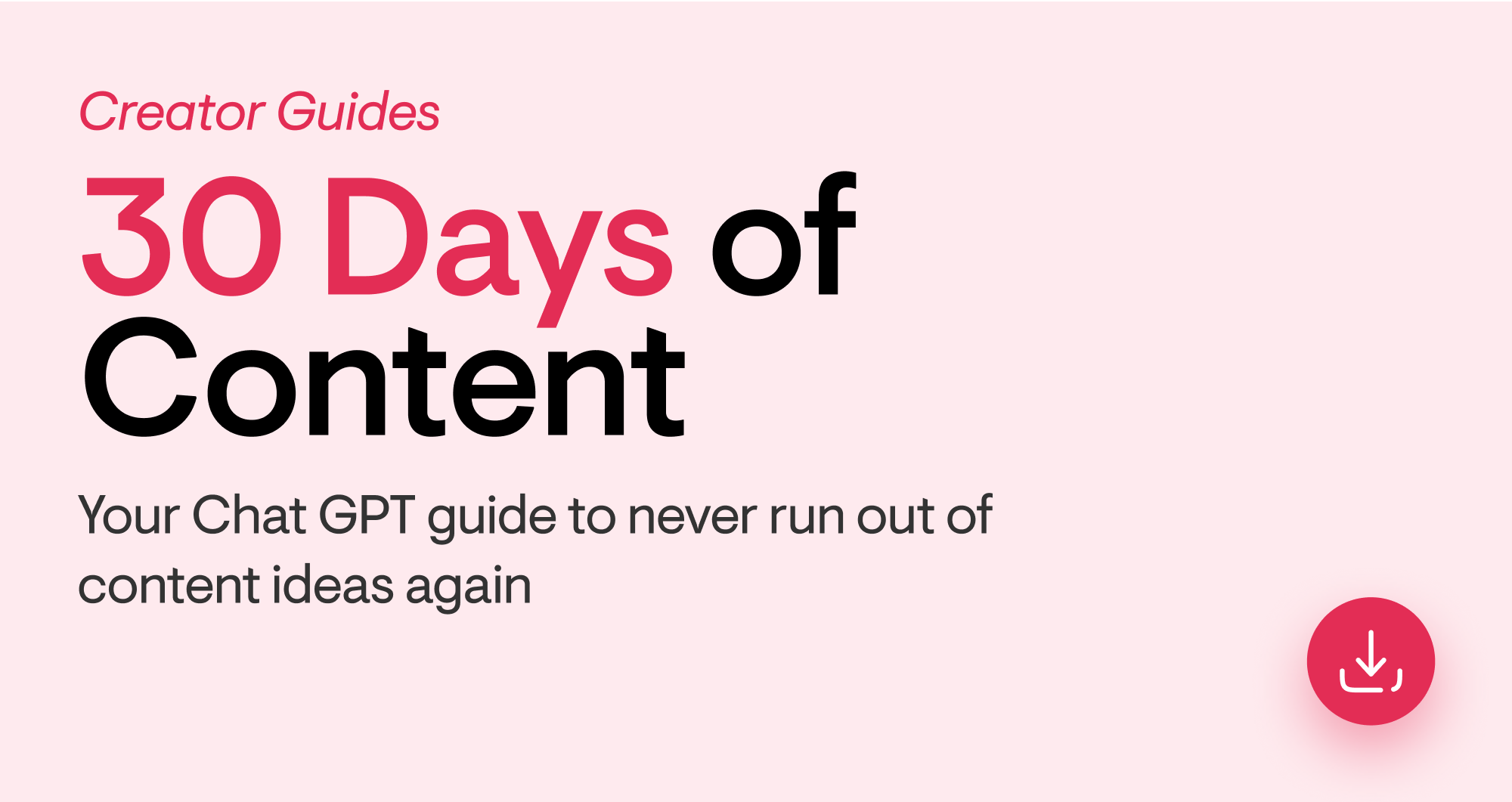 Creator Guides

30 Days of Content

Your Chat GPT guide to never run out of content ideas again